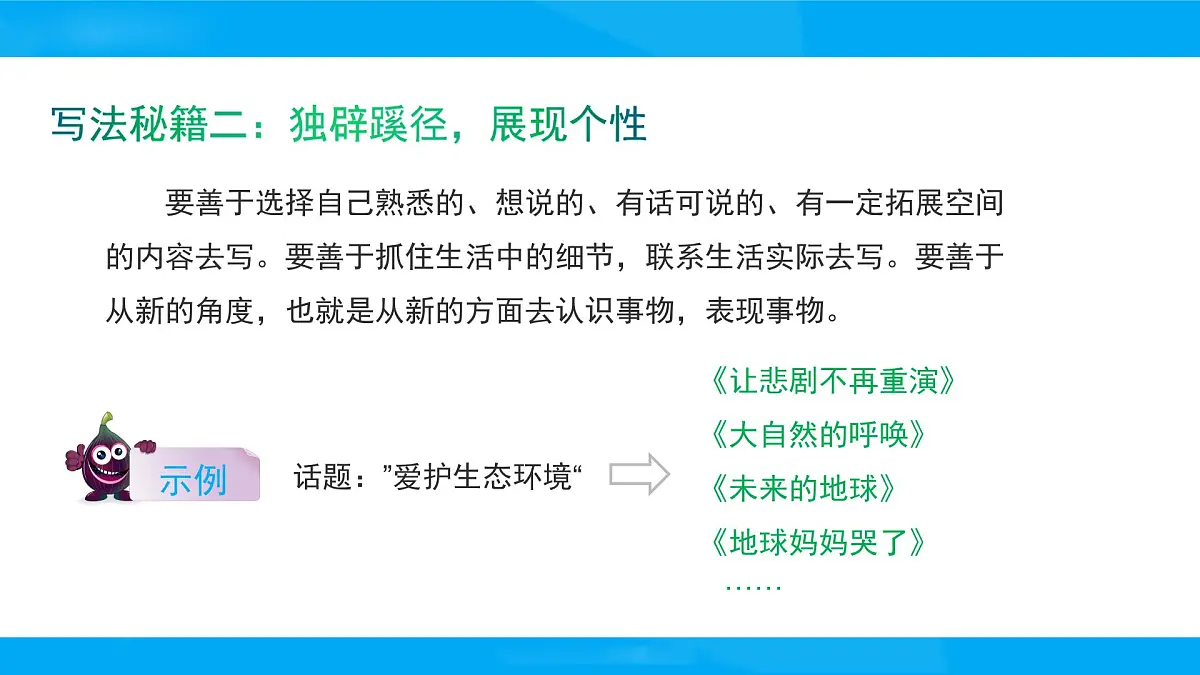 写法秘籍二：独辟蹊径，展现个性

要善于选择自己熟悉的、想说的、有话可说的、有一定拓展空间的内容去写。要善于抓住生活中的细节，联系生活实际去写。要善于从新的角度，也就是从新的方面去认识事物，表现事物。

示例

话题：”爱护生态环境“

《让悲剧不再重演》
《大自然的呼唤》
《未来的地球》
《地球妈妈哭了》
……